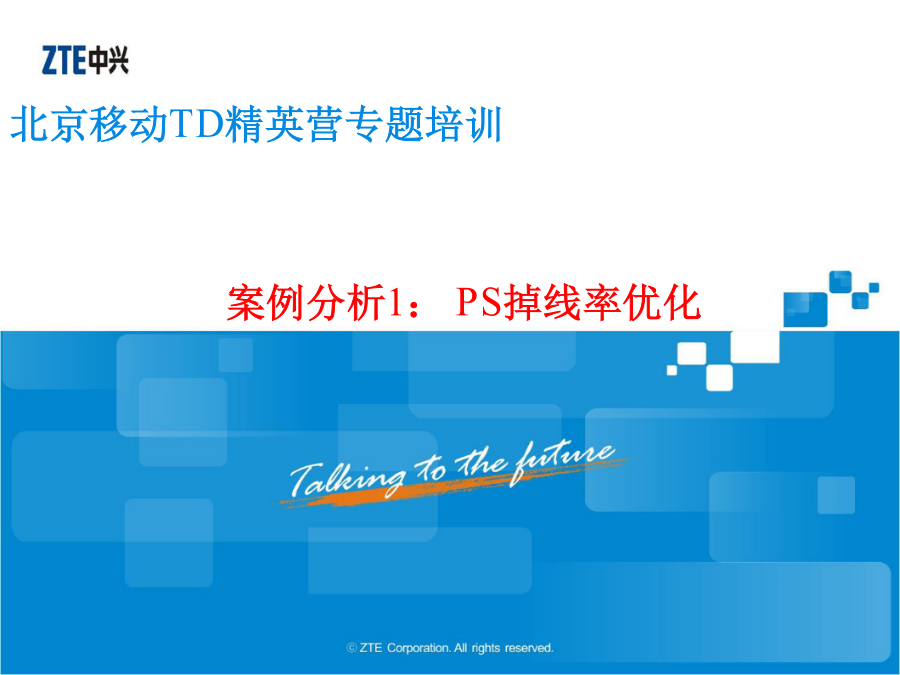 ZTE中兴

北京移动TD精英营专题培训

案例分析1： PS掉线率优化

Talking to the future

© ZTE Corporation. All rights reserved.